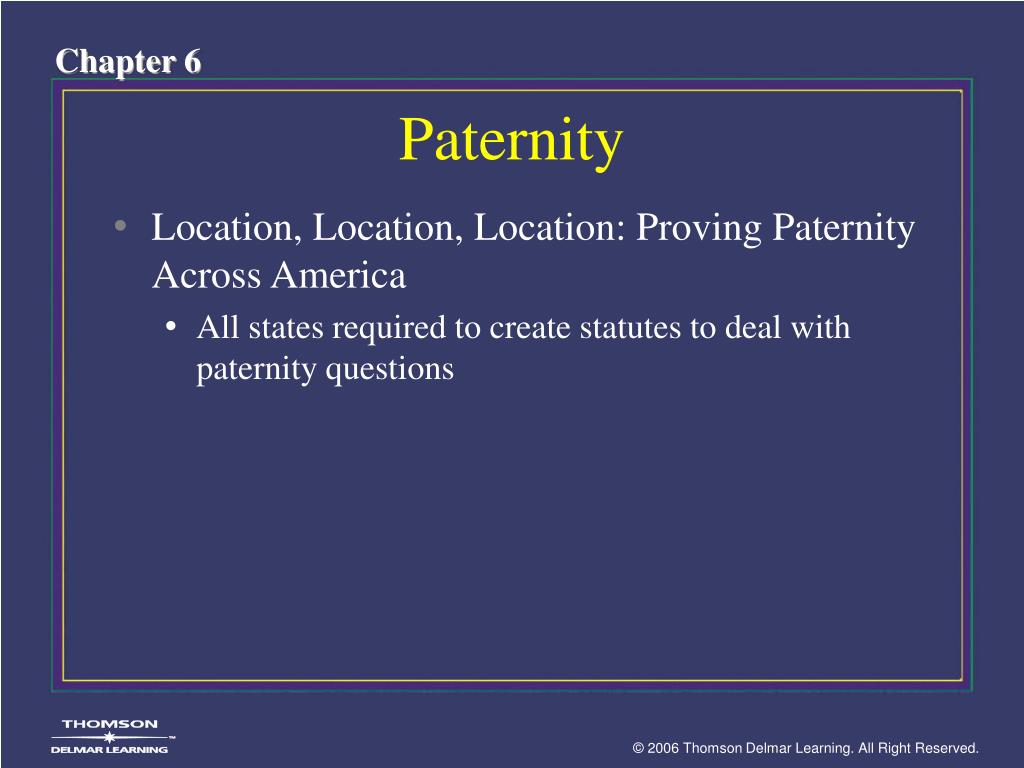 Chapter 6

Paternity

• Location, Location, Location: Proving Paternity Across America

• All states required to create statutes to deal with paternity questions

THOMSON
DELMAR LEARNING™

© 2006 Thomson Delmar Learning. All Right Reserved.